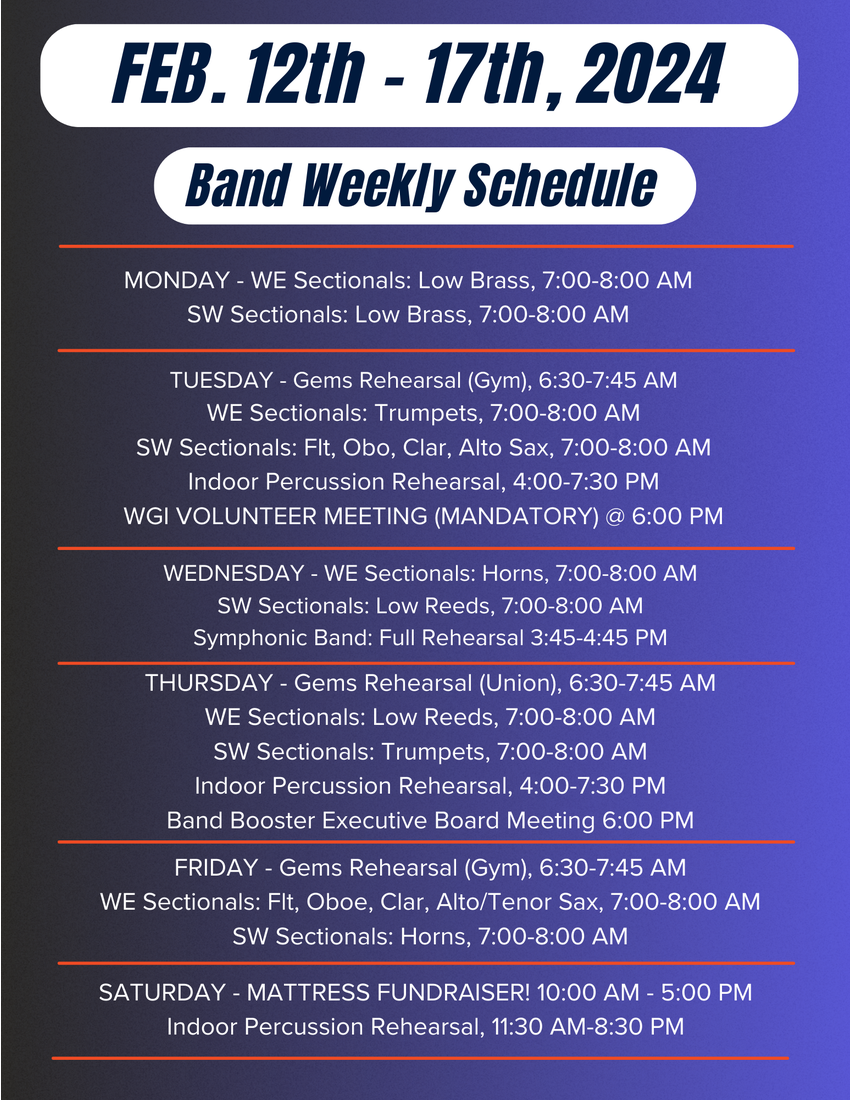 FEB. 12th - 17th, 2024

Band Weekly Schedule

MONDAY - WE Sectionals: Low Brass, 7:00-8:00 AM
SW Sectionals: Low Brass, 7:00-8:00 AM

TUESDAY - Gems Rehearsal (Gym), 6:30-7:45 AM
WE Sectionals: Trumpets, 7:00-8:00 AM
SW Sectionals: Flt, Obo, Clar, Alto Sax, 7:00-8:00 AM
Indoor Percussion Rehearsal, 4:00-7:30 PM
WGI VOLUNTEER MEETING (MANDATORY) @ 6:00 PM

WEDNESDAY - WE Sectionals: Horns, 7:00-8:00 AM
SW Sectionals: Low Reeds, 7:00-8:00 AM
Symphonic Band: Full Rehearsal 3:45-4:45 PM

THURSDAY - Gems Rehearsal (Union), 6:30-7:45 AM
WE Sectionals: Low Reeds, 7:00-8:00 AM
SW Sectionals: Trumpets, 7:00-8:00 AM
Indoor Percussion Rehearsal, 4:00-7:30 PM
Band Booster Executive Board Meeting 6:00 PM

FRIDAY - Gems Rehearsal (Gym), 6:30-7:45 AM
WE Sectionals: Flt, Oboe, Clar, Alto/Tenor Sax, 7:00-8:00 AM
SW Sectionals: Horns, 7:00-8:00 AM

SATURDAY - MATTRESS FUNDRAISER! 10:00 AM - 5:00 PM
Indoor Percussion Rehearsal, 11:30 AM-8:30 PM